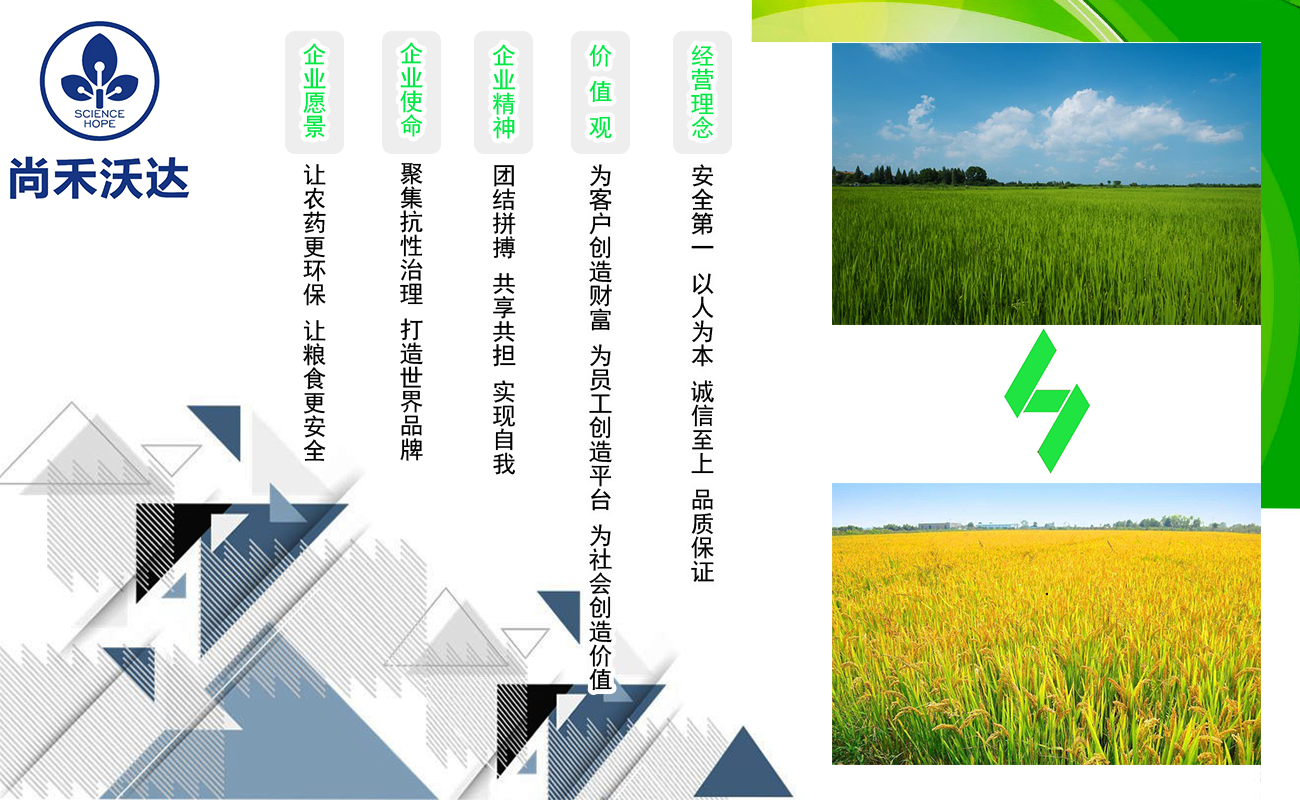 SCIENCE HOPE
尚禾沃达

企业愿景
让农药更环保 让粮食更安全

企业使命
聚集抗性治理 打造世界品牌

企业精神
团结拼搏 共享共担 实现自我

价值观
为客户创造财富 为员工创造平台 为社会创造价值

经营理念
安全第一 以人为本 诚信至上 品质保证